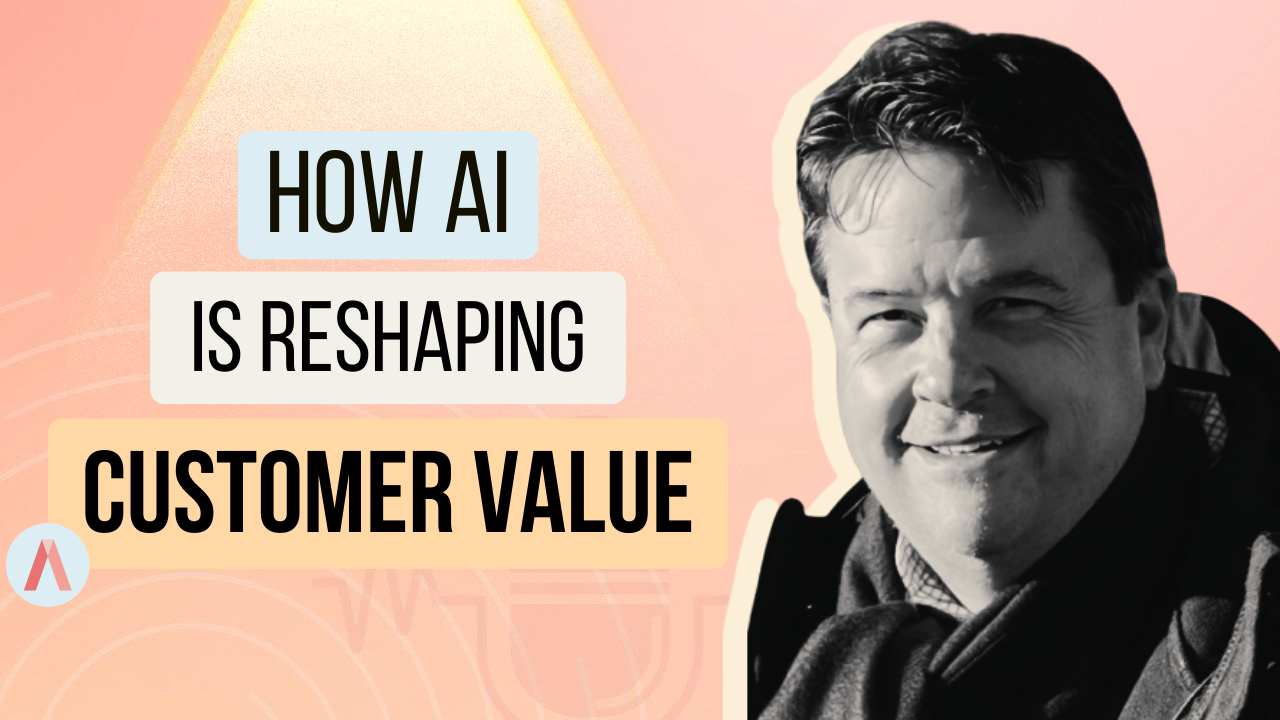 HOW AI
IS RESHAPING
CUSTOMER VALUE